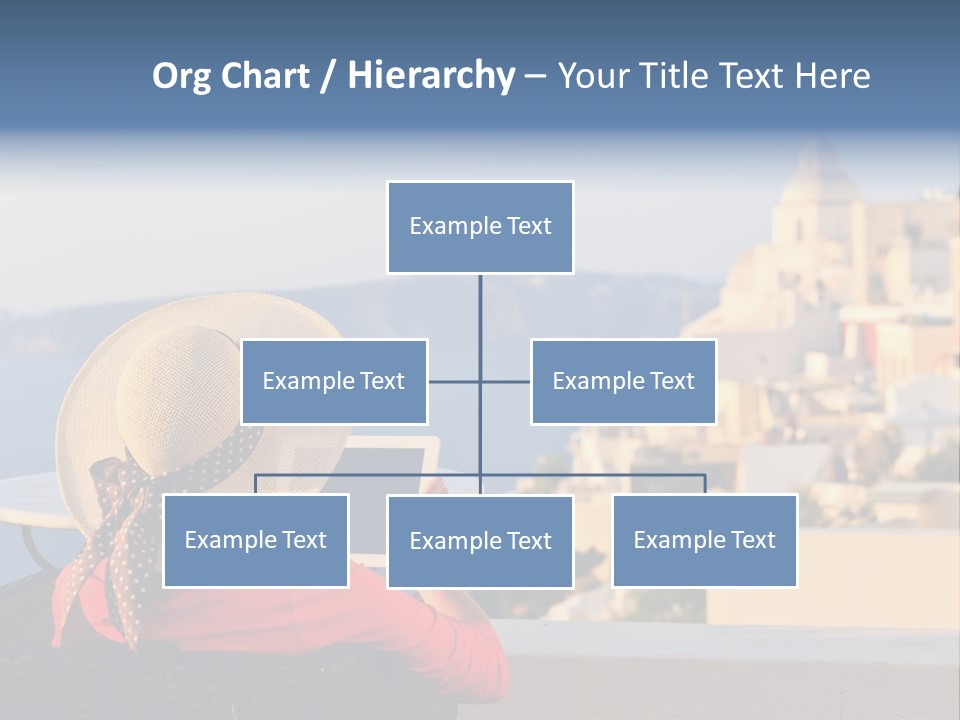 Org Chart / Hierarchy – Your Title Text Here

Example Text

Example Text

Example Text

Example Text

Example Text

Example Text